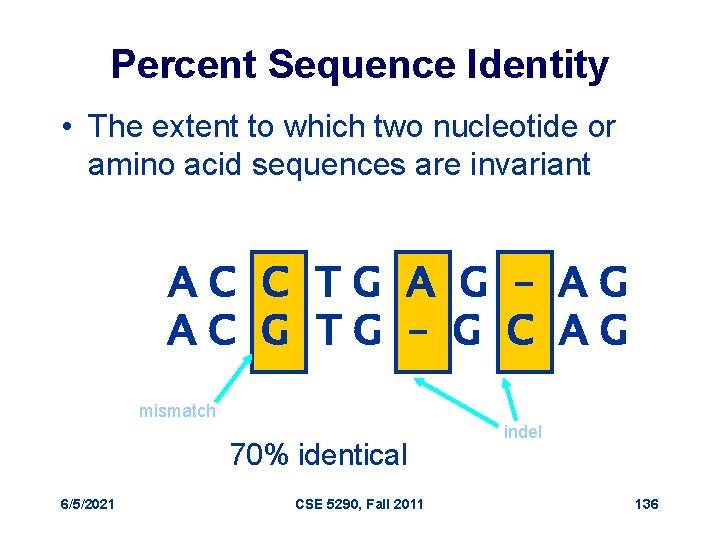 Percent Sequence Identity

• The extent to which two nucleotide or amino acid sequences are invariant

A C C T G A G – A G
A C G T G – G C A G

mismatch

indel

70% identical

6/5/2021

CSE 5290, Fall 2011

136